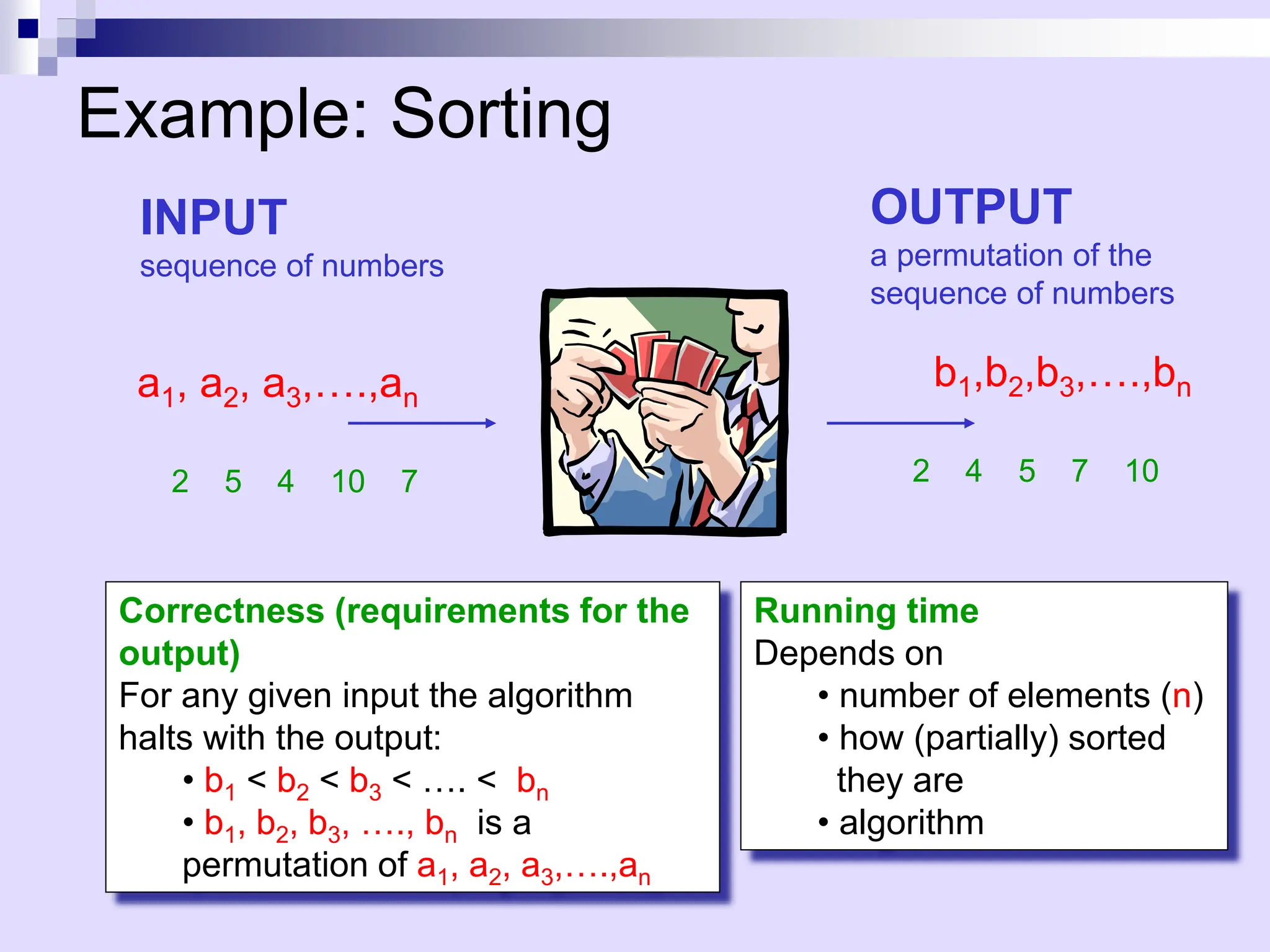 Example: Sorting

INPUT
sequence of numbers

$a_1, a_2, a_3,....,a_n$

2 5 4 10 7

OUTPUT
a permutation of the sequence of numbers

$b_1,b_2,b_3,....,b_n$

2 4 5 7 10

Correctness (requirements for the output)
For any given input the algorithm halts with the output:
• $b_1 < b_2 < b_3 < .... < b_n$
• $b_1, b_2, b_3, ...., b_n$ is a permutation of $a_1, a_2, a_3,....,a_n$

Running time
Depends on
• number of elements (n)
• how (partially) sorted they are
• algorithm